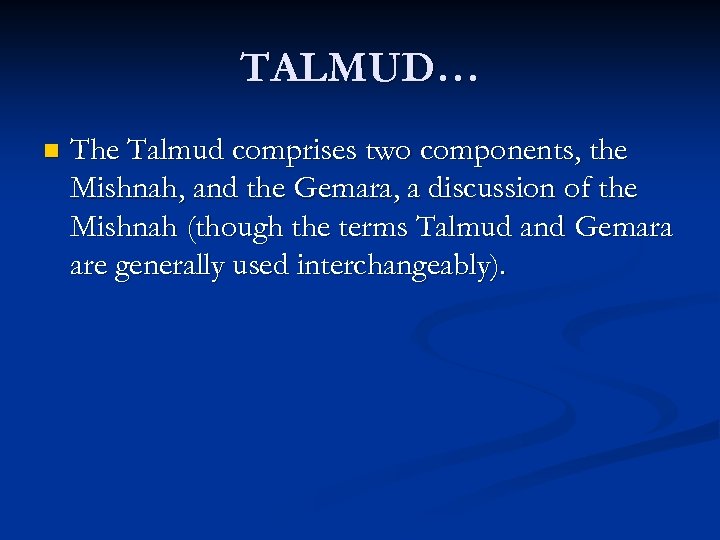 TALMUD…

The Talmud comprises two components, the Mishnah, and the Gemara, a discussion of the Mishnah (though the terms Talmud and Gemara are generally used interchangeably).